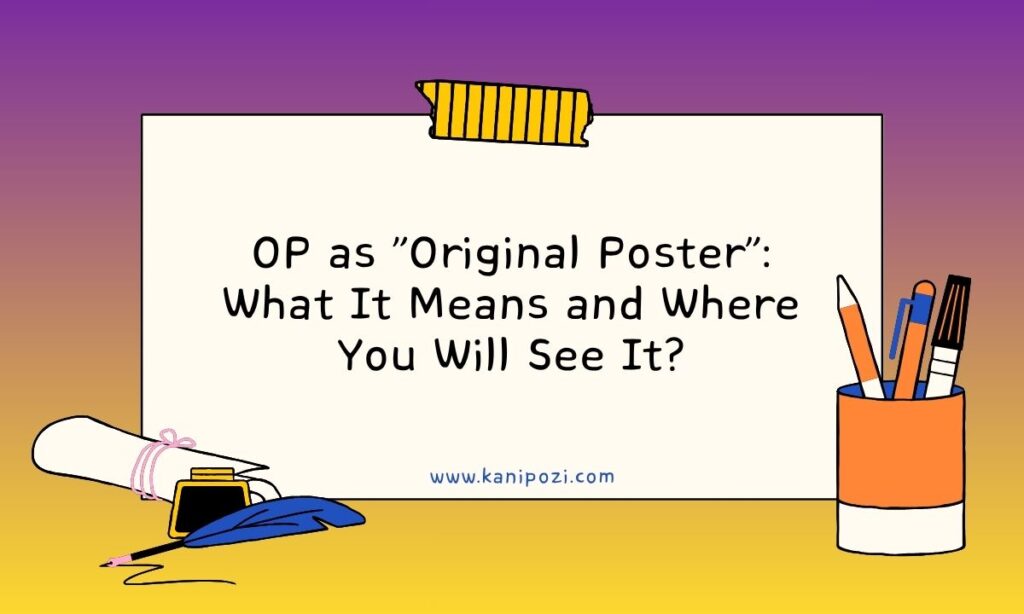 OP as "Original Poster": What It Means and Where You Will See It?

www.kanipozi.com